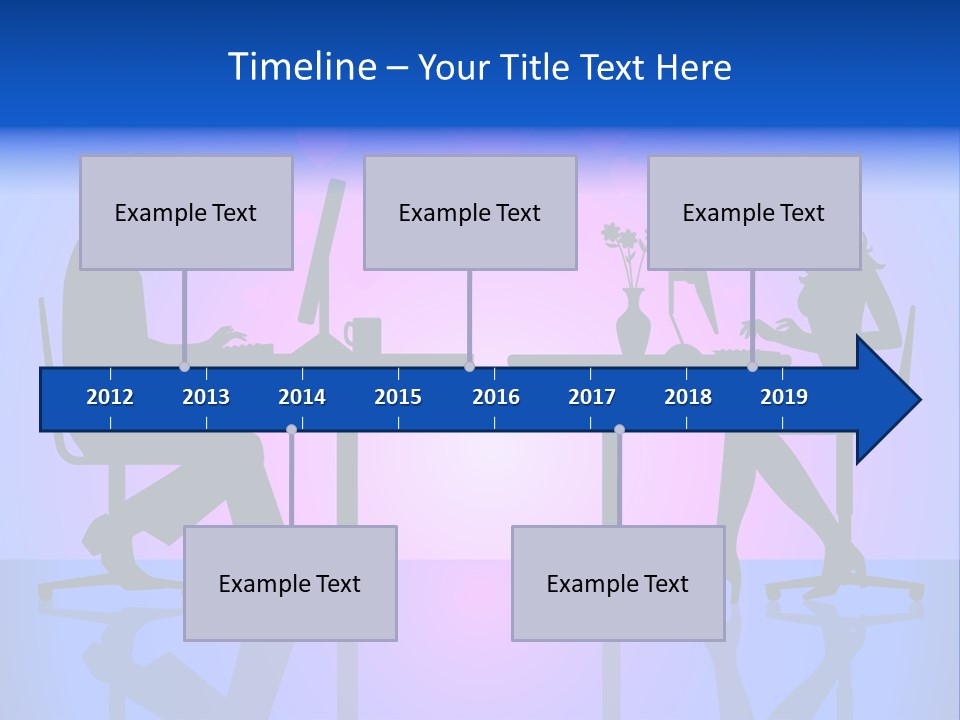 Timeline – Your Title Text Here

Example Text

Example Text

Example Text

2012 2013 2014 2015 2016 2017 2018 2019

Example Text

Example Text